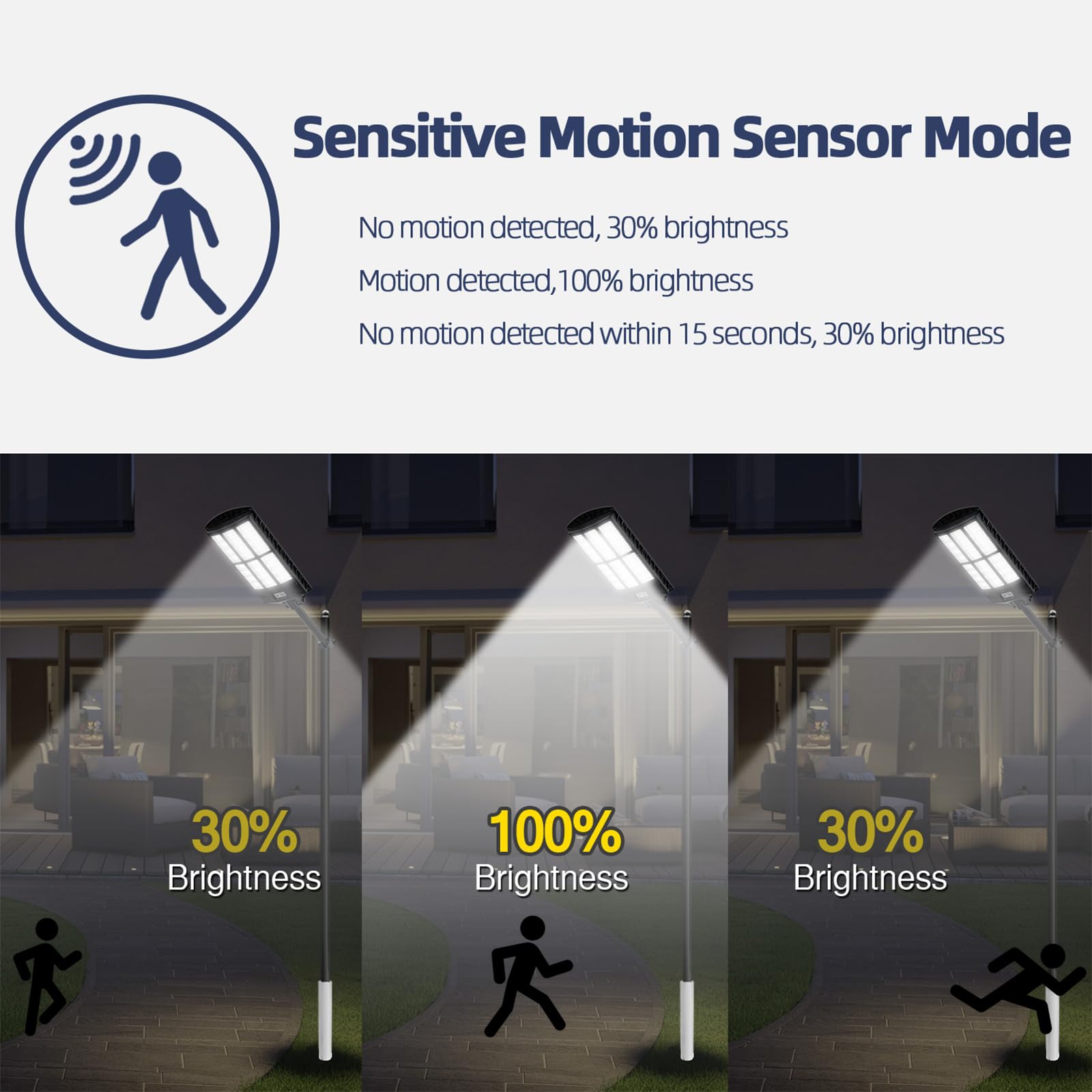 Sensitive Motion Sensor Mode

No motion detected, 30% brightness

Motion detected,100% brightness

No motion detected within 15 seconds, 30% brightness

30%
Brightness

100%
Brightness

30%
Brightness